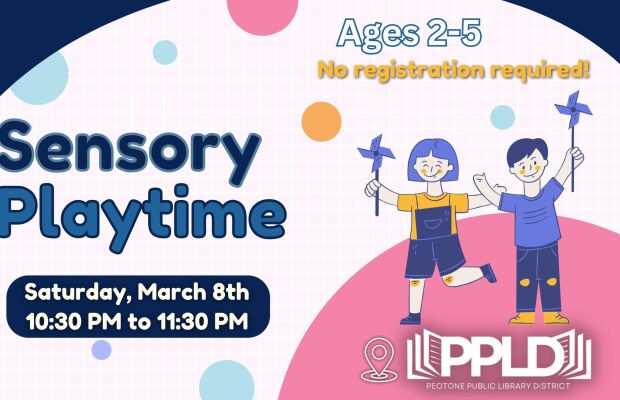 Ages 2-5
No registration required!

Sensory Playtime

Saturday, March 8th
10:30 PM to 11:30 PM

PPLD
PEOTONE PUBLIC LIBRARY DISTRICT